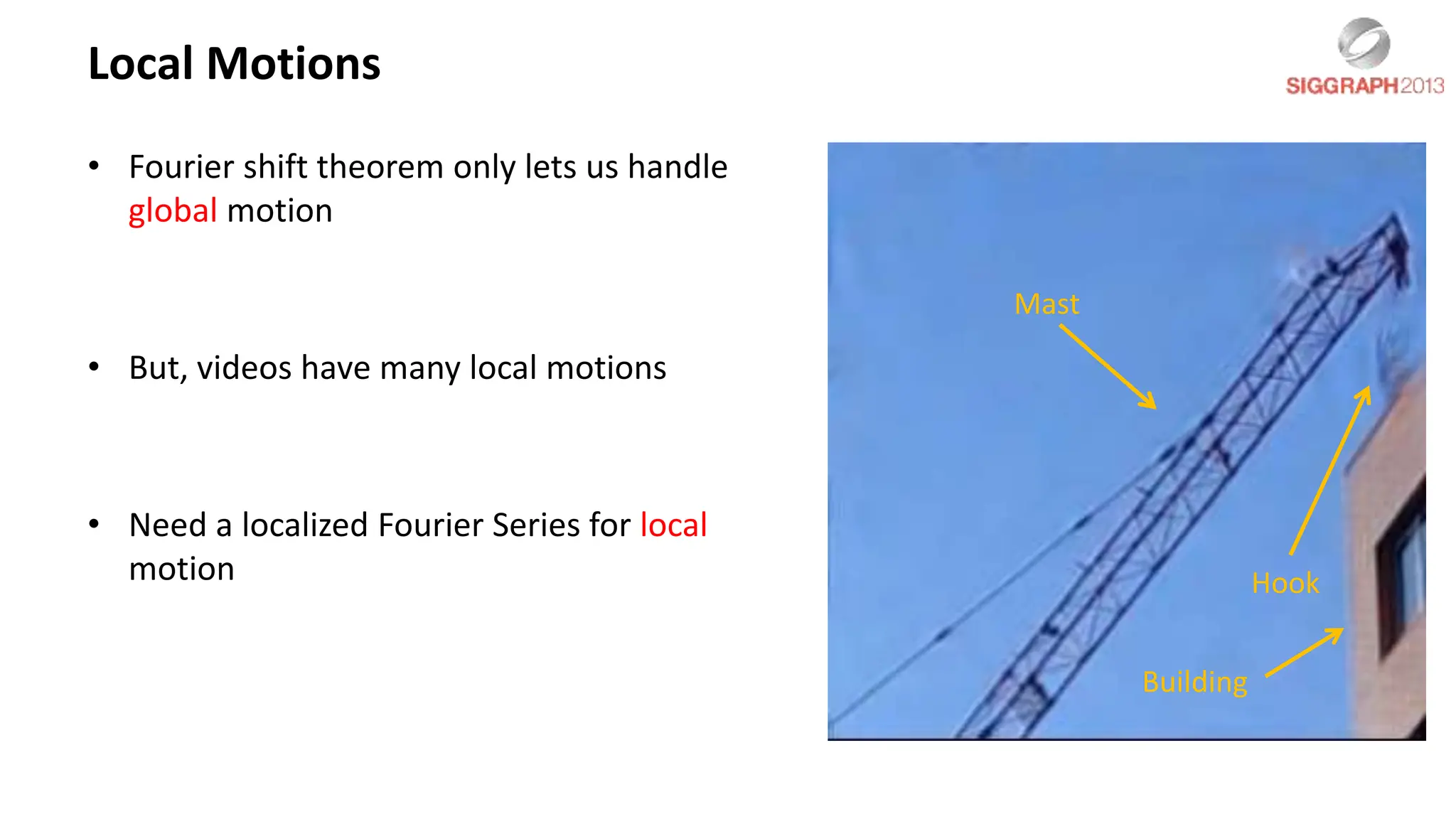 Local Motions

SIGGRAPH2013

• Fourier shift theorem only lets us handle global motion

• But, videos have many local motions

• Need a localized Fourier Series for local motion

Mast

Hook

Building